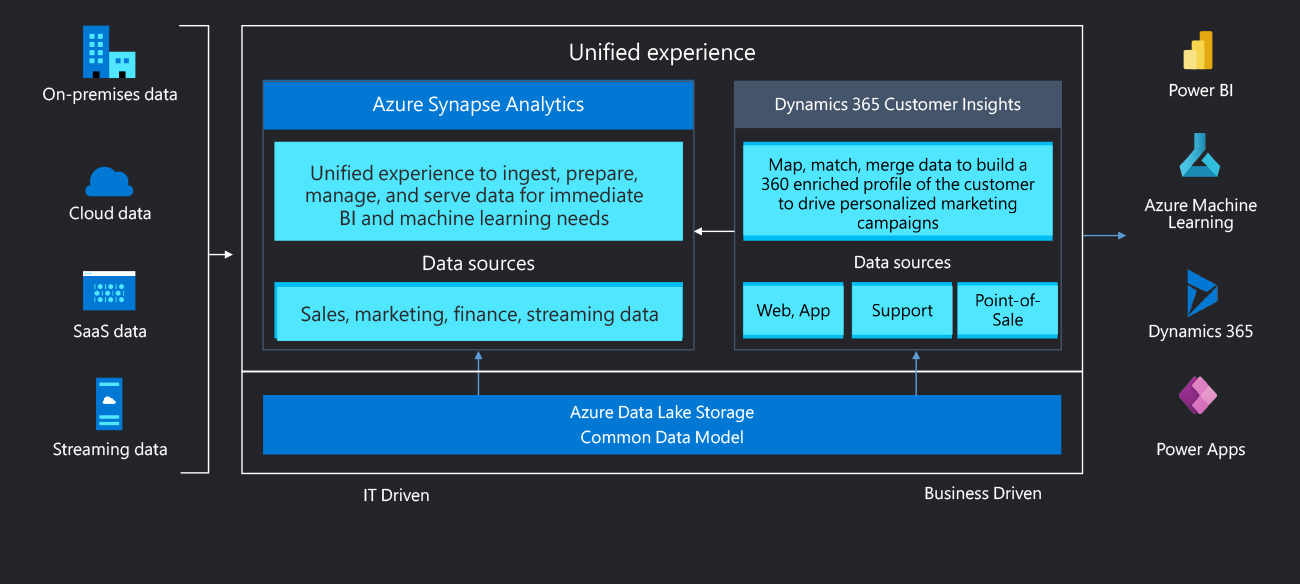 On-premises data

Cloud data

SaaS data

Streaming data

Unified experience

Azure Synapse Analytics

Unified experience to ingest, prepare, manage, and serve data for immediate BI and machine learning needs

Data sources

Sales, marketing, finance, streaming data

Dynamics 365 Customer Insights

Map, match, merge data to build a 360 enriched profile of the customer to drive personalized marketing campaigns

Data sources

Web, App

Support

Point-of-Sale

Azure Data Lake Storage
Common Data Model

IT Driven

Business Driven

Power BI

Azure Machine Learning

Dynamics 365

Power Apps